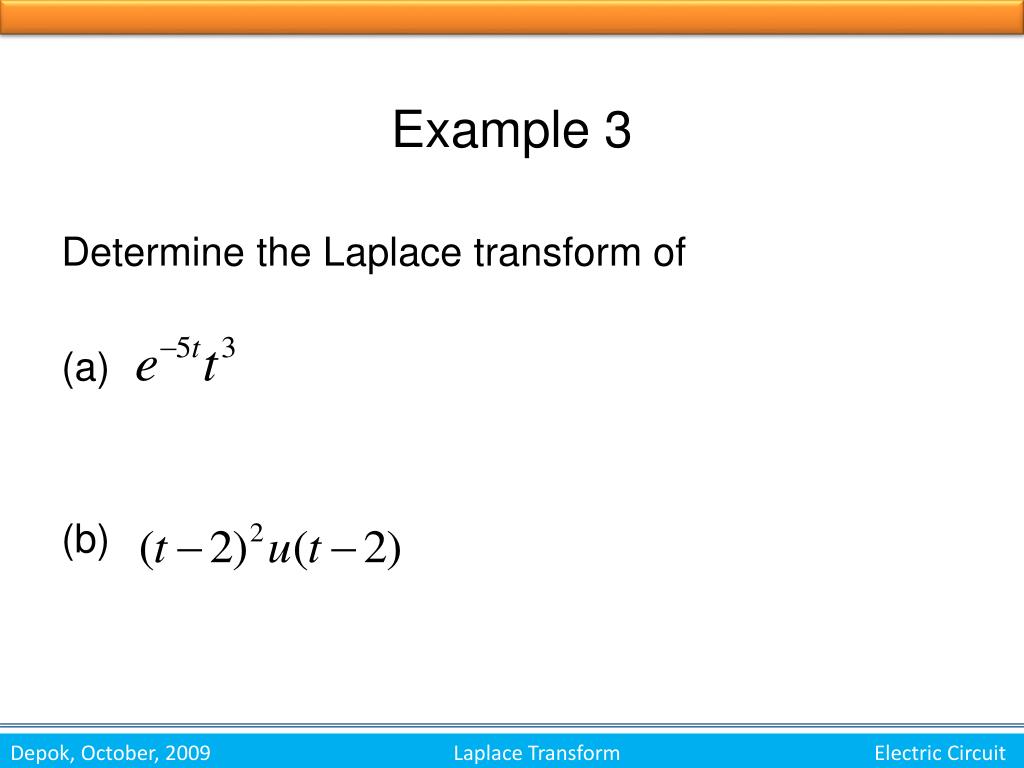 Example 3

Determine the Laplace transform of

(a) $e^{-5t}t^3$

(b) $(t-2)^2u(t-2)$

Depok, October, 2009 Laplace Transform Electric Circuit